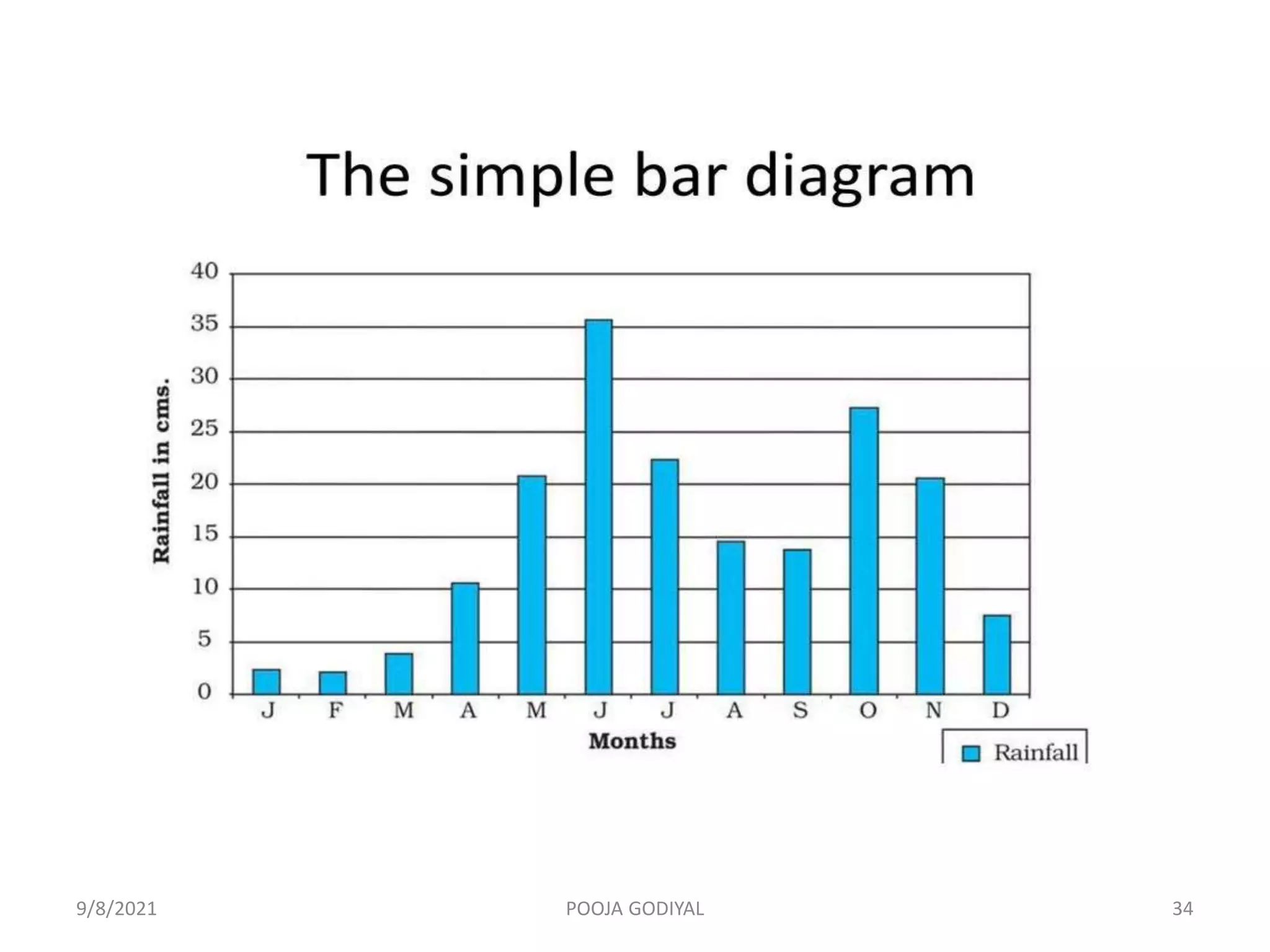 The simple bar diagram

Rainfall in cms.

40
35
30
25
20
15
10
5
0

J F M A M J J A S O N D

Months

Rainfall

9/8/2021 POOJA GODIYAL 34